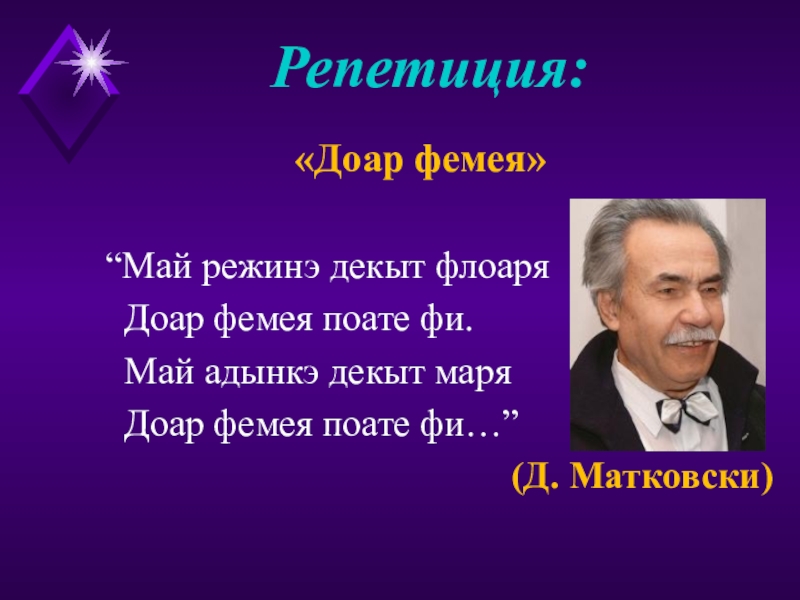 Репетиция:

«Доар фемея»

“Май режинэ декыт флоаря
Доар фемея поате фи.
Май адынкэ декыт маря
Доар фемея поате фи…”

(Д. Матковски)